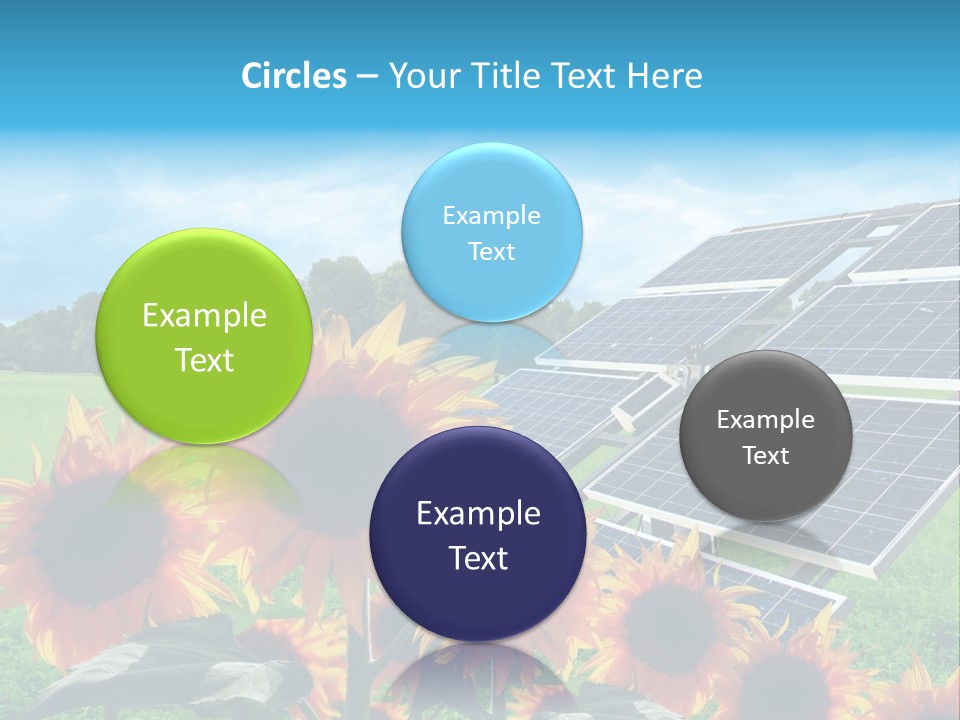 Circles – Your Title Text Here

Example Text

Example Text

Example Text

Example Text